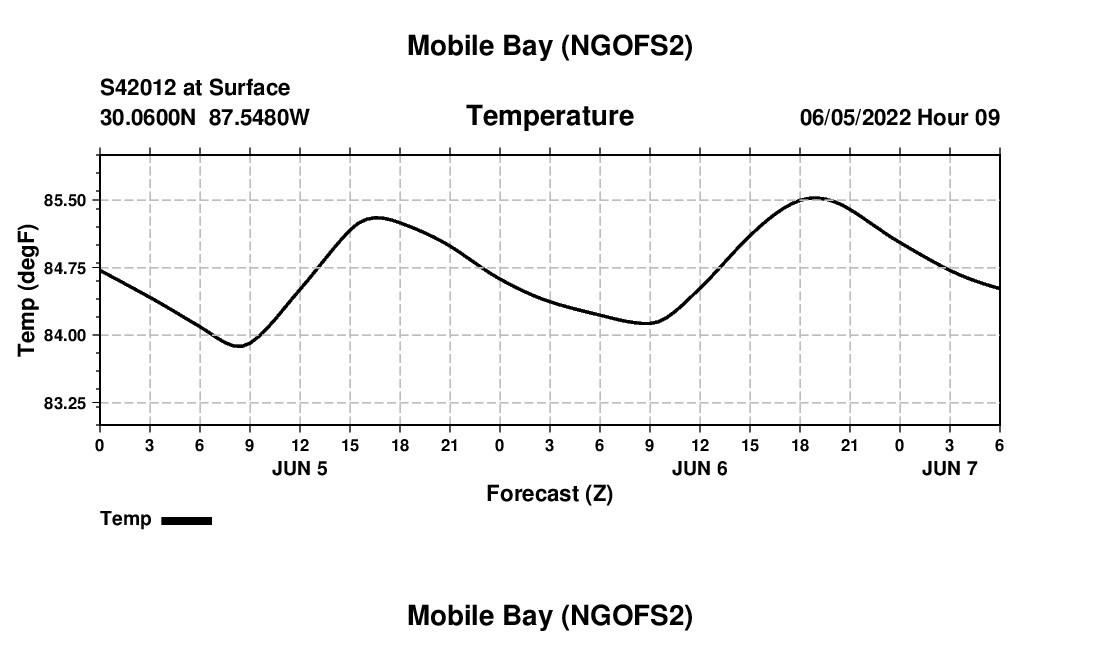 Mobile Bay (NGOFS2)

S42012 at Surface
30.0600N 87.5480W

Temperature

06/05/2022 Hour 09

Temp (degF)

85.50
84.75
84.00
83.25

0 3 6 9 12 15 18 21 0 3 6 9 12 15 18 21 0 3 6

JUN 5
JUN 6
JUN 7

Forecast (Z)

Temp

Mobile Bay (NGOFS2)